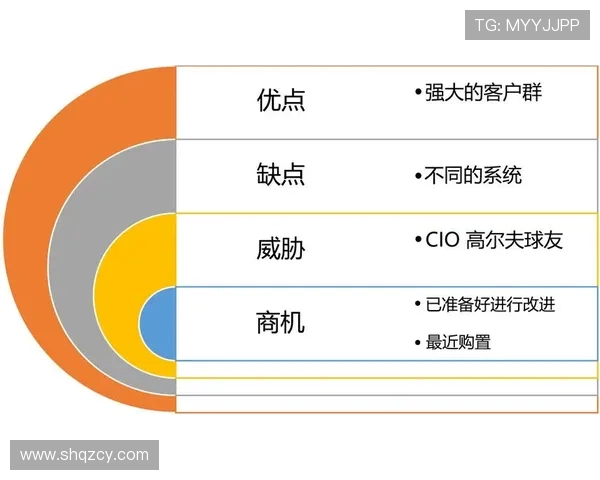 TG: MYYJJPP

优点
• 强大的客户群

缺点
• 不同的系统

威胁
• CIO 高尔夫球友

商机
• 已准备好进行改进
• 最近购置

www.shqzcy.com